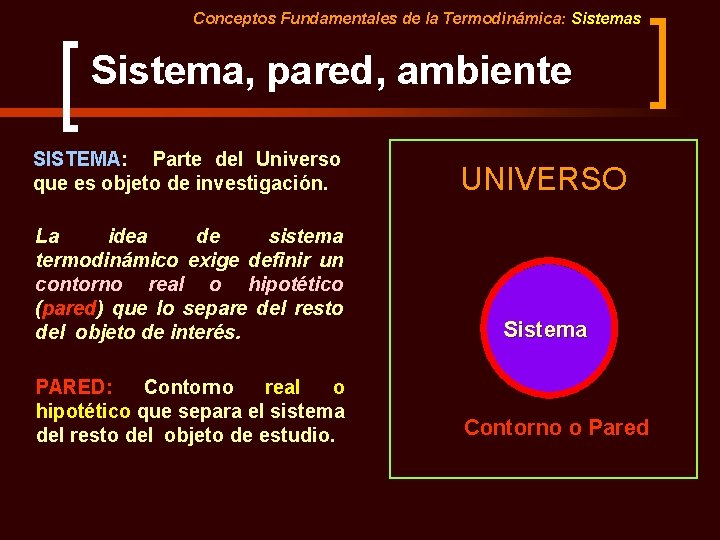 Conceptos Fundamentales de la Termodinámica: Sistemas

Sistema, pared, ambiente

SISTEMA: Parte del Universo que es objeto de investigación.

La idea de sistema termodinámico exige definir un contorno real o hipotético (pared) que lo separe del resto del objeto de interés.

PARED: Contorno real o hipotético que separa el sistema del resto del objeto de estudio.

UNIVERSO

Sistema

Contorno o Pared